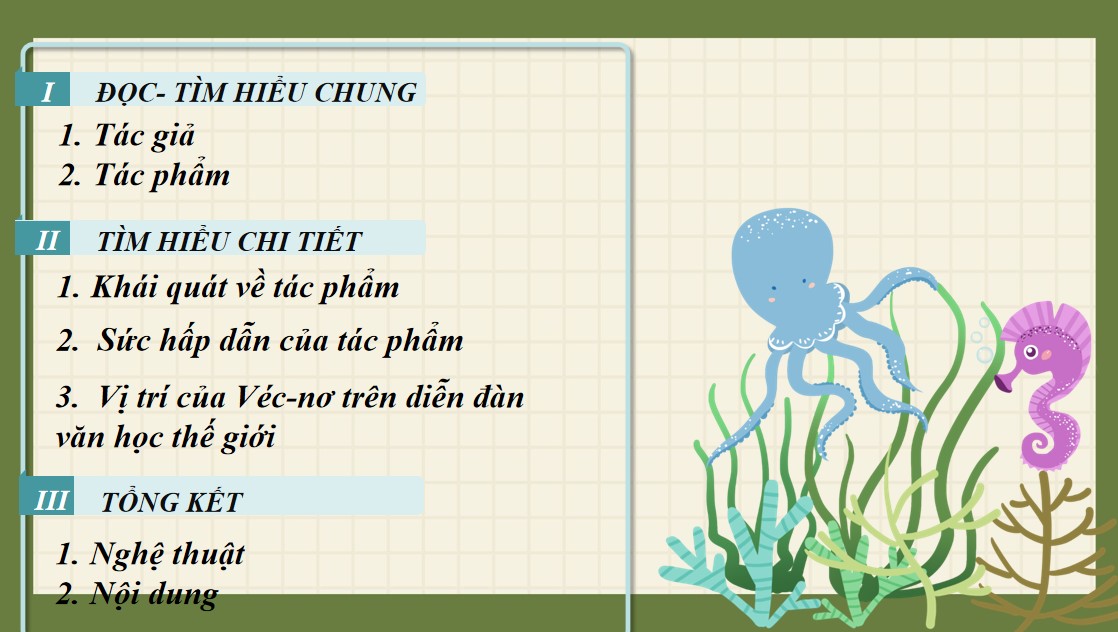 I ĐỌC- TÌM HIỂU CHUNG

1. Tác giả
2. Tác phẩm

II TÌM HIỂU CHI TIẾT

1. Khái quát về tác phẩm

2. Sức hấp dẫn của tác phẩm

3. Vị trí của Véc-nơ trên diễn đàn văn học thế giới

III TỔNG KẾT

1. Nghệ thuật
2. Nội dung